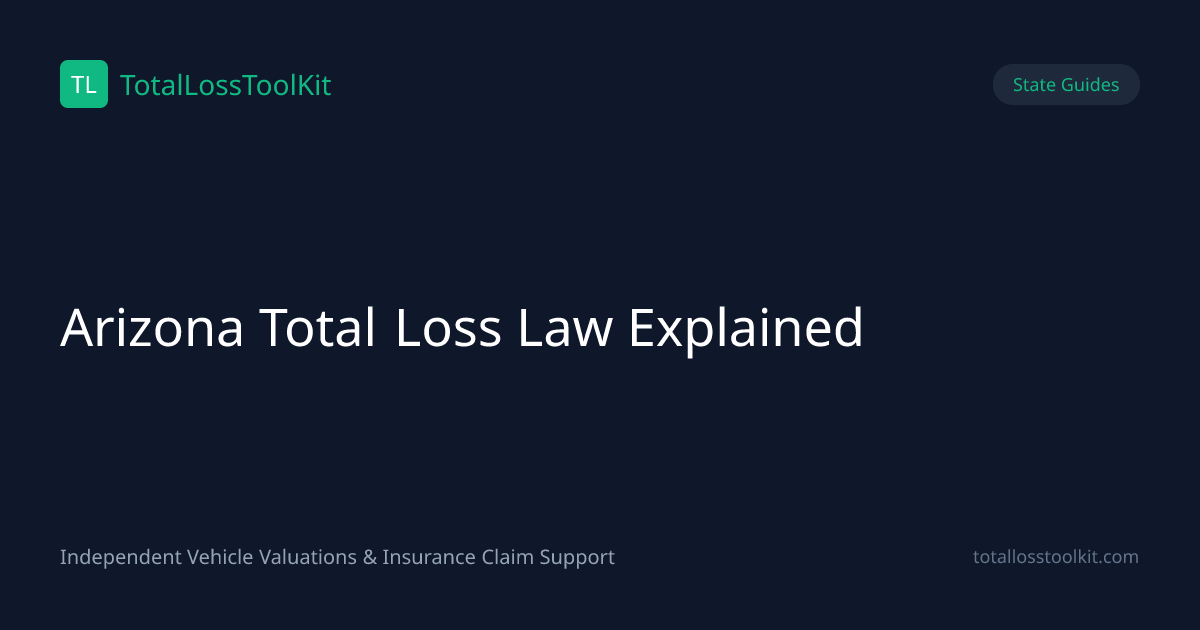 TL TotalLossToolKit

State Guides

Arizona Total Loss Law Explained

Independent Vehicle Valuations & Insurance Claim Support

totallosstoolkit.com